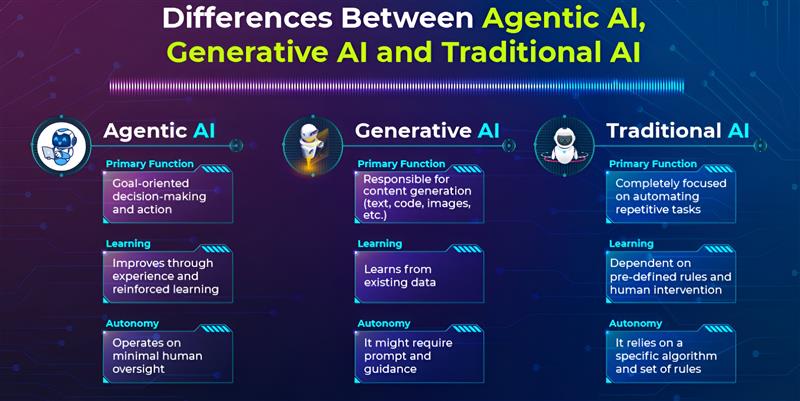 Differences Between Agentic AI, Generative AI and Traditional AI

Agentic AI

Primary Function
Goal-oriented decision-making and action

Learning
Improves through experience and reinforced learning

Autonomy
Operates on minimal human oversight

Generative AI

Primary Function
Responsible for content generation (text, code, images, etc.)

Learning
Learns from existing data

Autonomy
It might require prompt and guidance

Traditional AI

Primary Function
Completely focused on automating repetitive tasks

Learning
Dependent on pre-defined rules and human intervention

Autonomy
It relies on a specific algorithm and set of rules